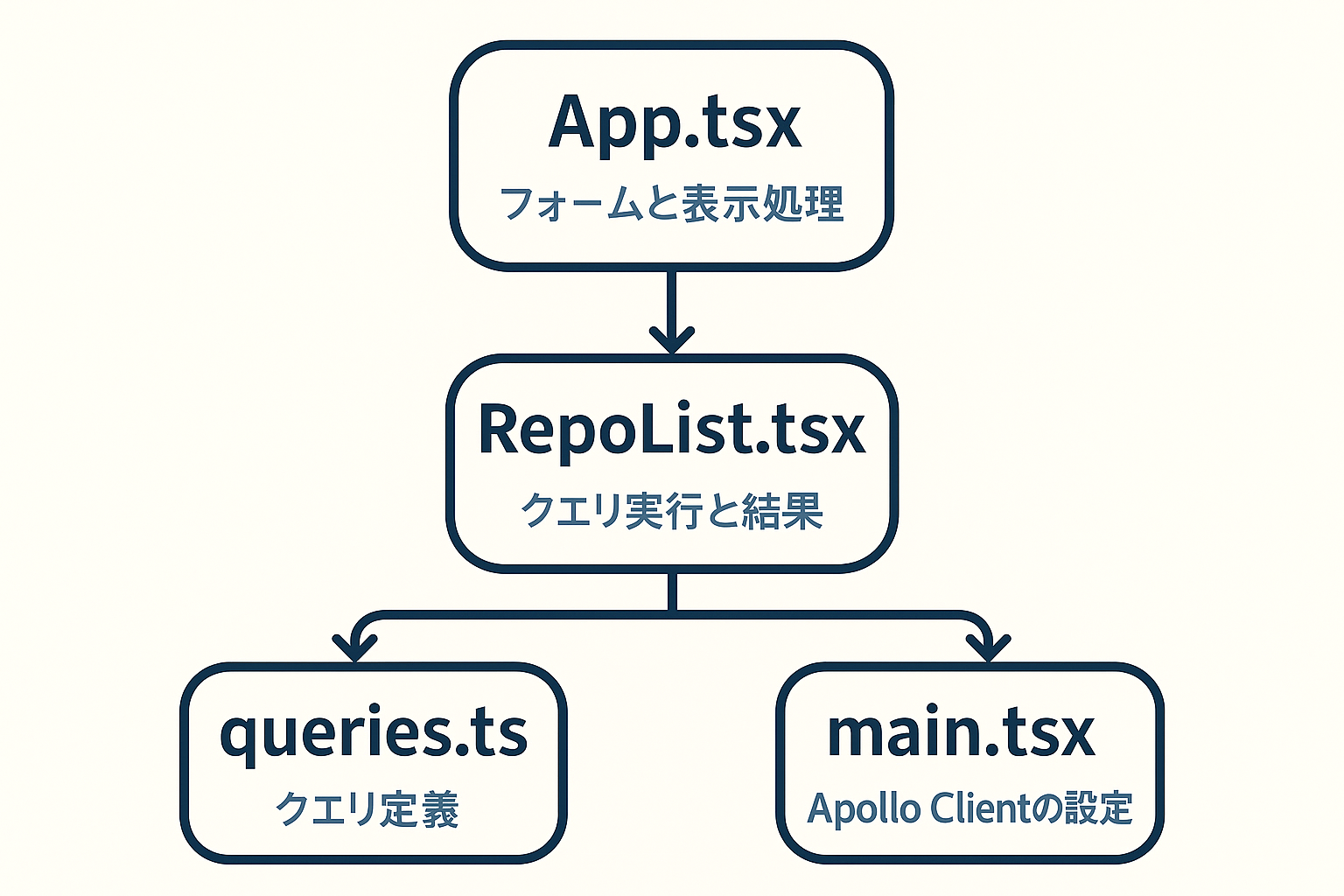 App.tsx
フォームと表示処理

RepoList.tsx
クエリ実行と結果

queries.ts
クエリ定義

main.tsx
Apollo Clientの設定